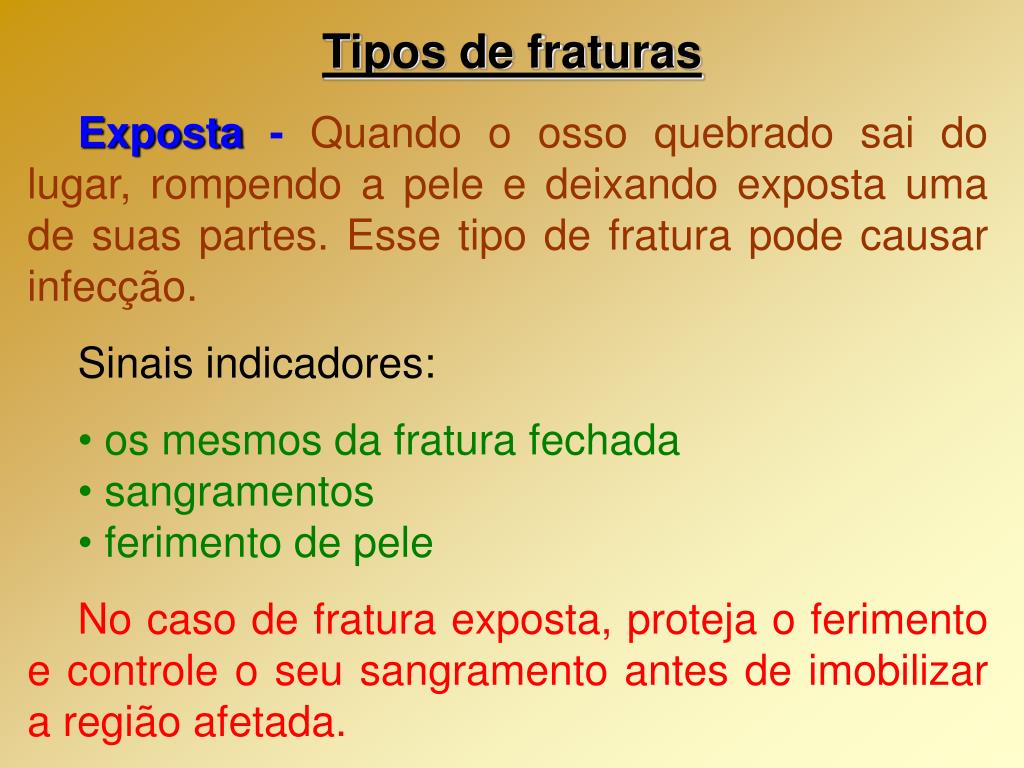 Tipos de fraturas

Exposta - Quando o osso quebrado sai do lugar, rompendo a pele e deixando exposta uma de suas partes. Esse tipo de fratura pode causar infecção.

Sinais indicadores:

• os mesmos da fratura fechada
• sangramentos
• ferimento de pele

No caso de fratura exposta, proteja o ferimento e controle o seu sangramento antes de imobilizar a região afetada.